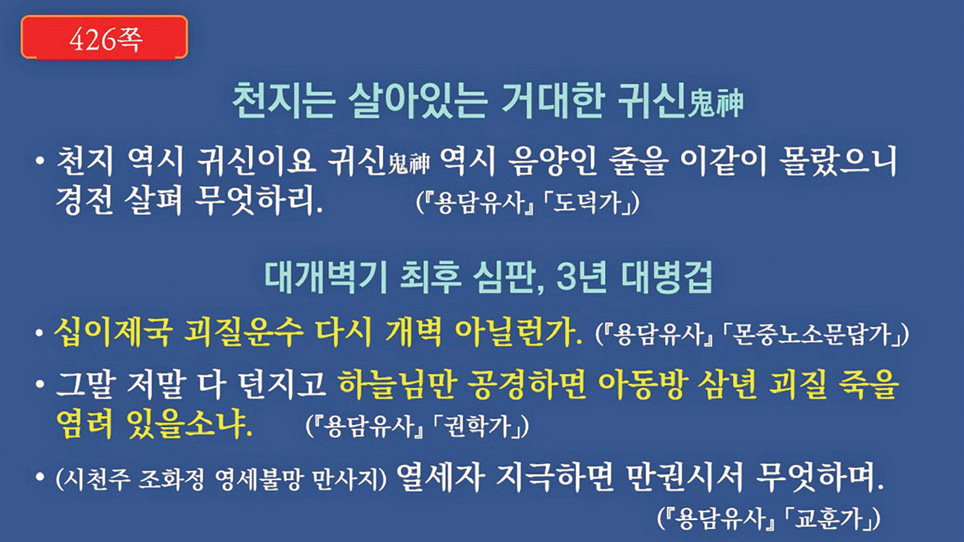 426쪽

천지는 살아있는 거대한 귀신鬼神

• 천지 역시 귀신이요 귀신鬼神 역시 음양인 줄을 이같이 몰랐으니 경전 살펴 무엇하리. (『용담유사』「도덕가」)

대개벽기 최후 심판, 3년 대병겁

• 십이제국 괴질운수 다시 개벽 아닐런가. (『용담유사』「몬중노소문답가」)

• 그말 저말 다 던지고 하늘님만 공경하면 아동방 삼년 괴질 죽을 염려 있을소냐. (『용담유사』「권학가」)

• (시천주 조화정 영세불망 만사지) 열세자 지극하면 만권시서 무엇하며. (『용담유사』「교훈가」)